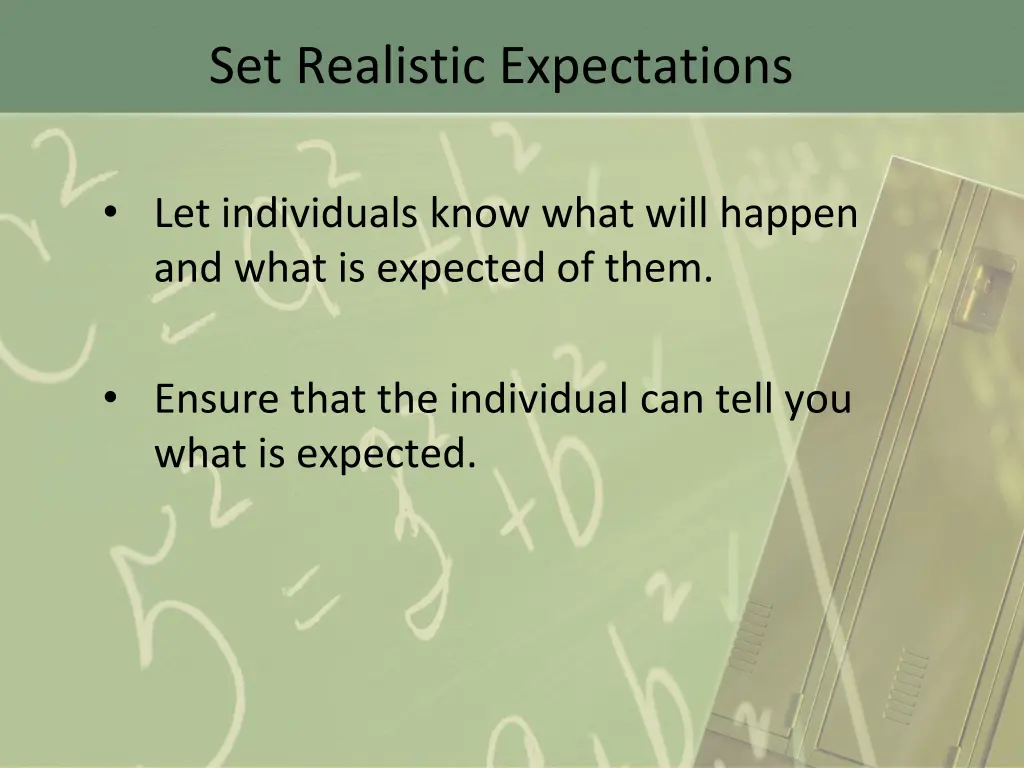 Set Realistic Expectations

• Let individuals know what will happen and what is expected of them.

• Ensure that the individual can tell you what is expected.